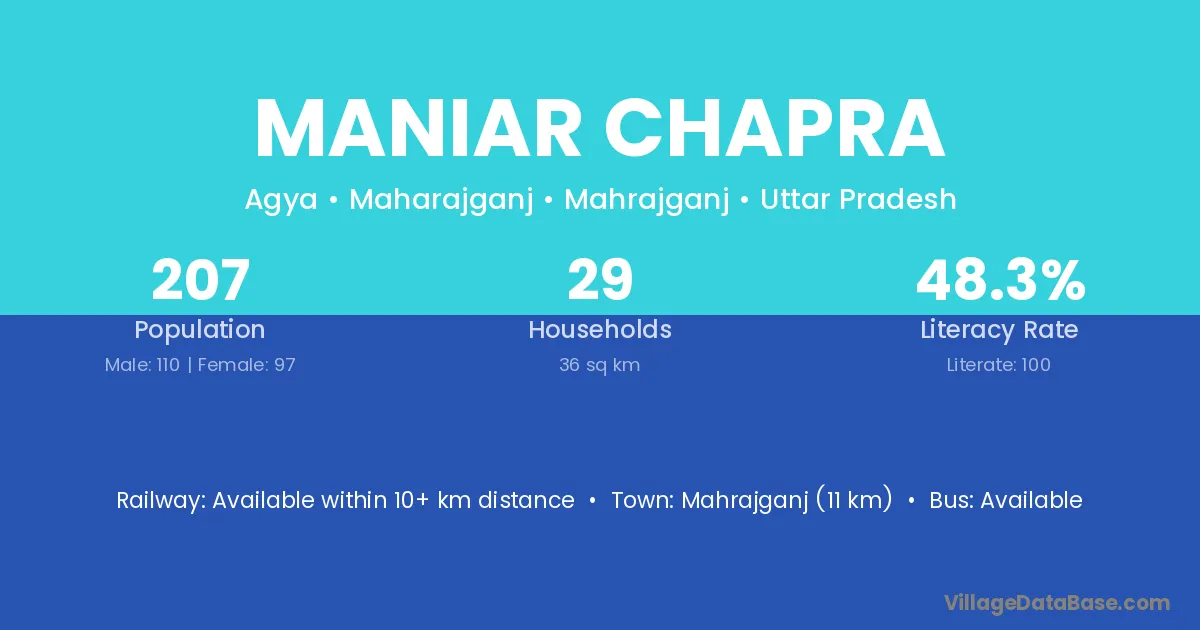 MANIAR CHAPRA

Agya • Maharajganj • Mahrajganj • Uttar Pradesh

207
Population
Male: 110 | Female: 97

29
Households
36 sq km

48.3%
Literacy Rate
Literate: 100

Railway: Available within 10+ km distance • Town: Mahrajganj (11 km) • Bus: Available

VillageDataBase.com